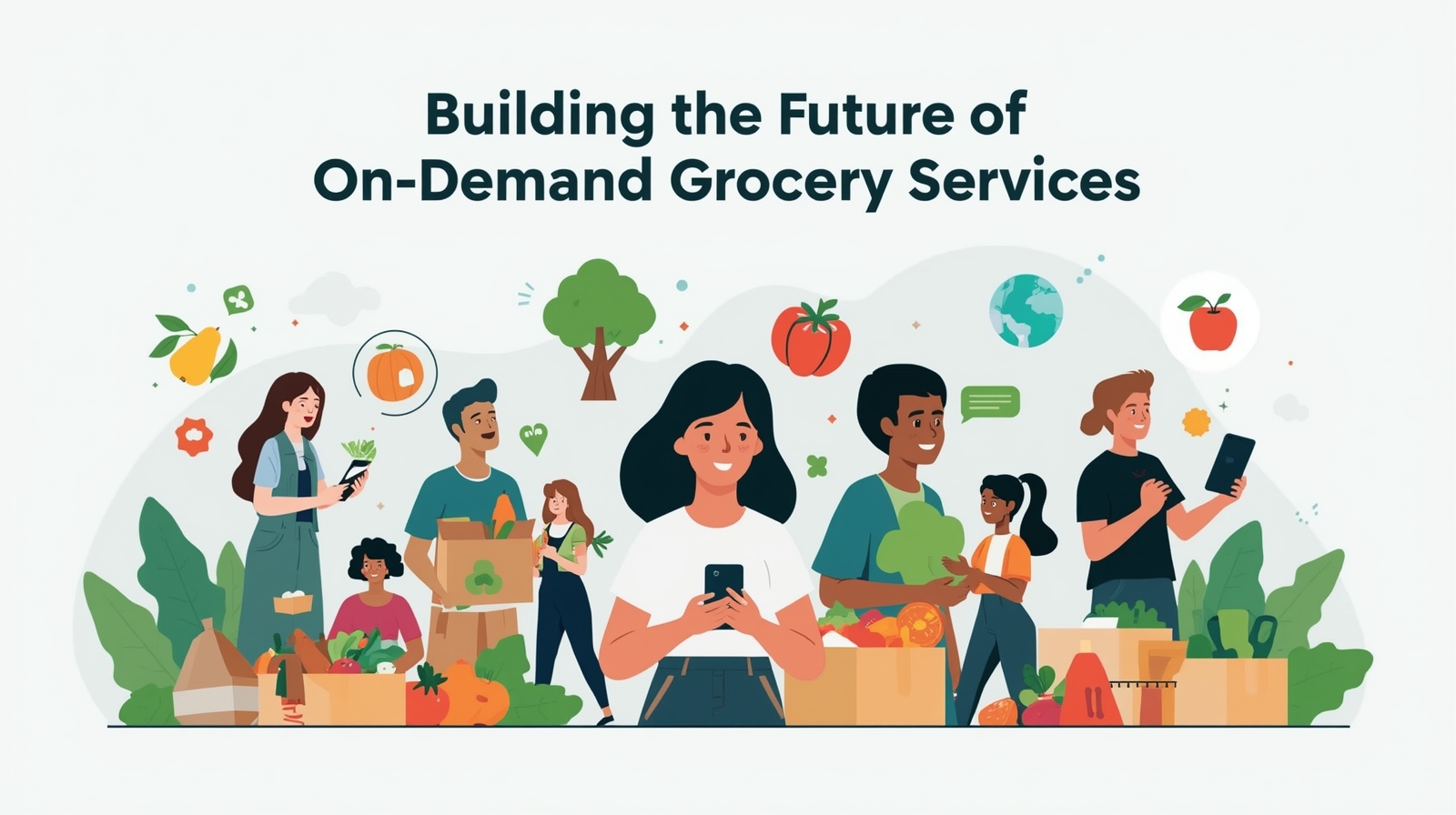 Building the Future of
On-Demand Grocery Services